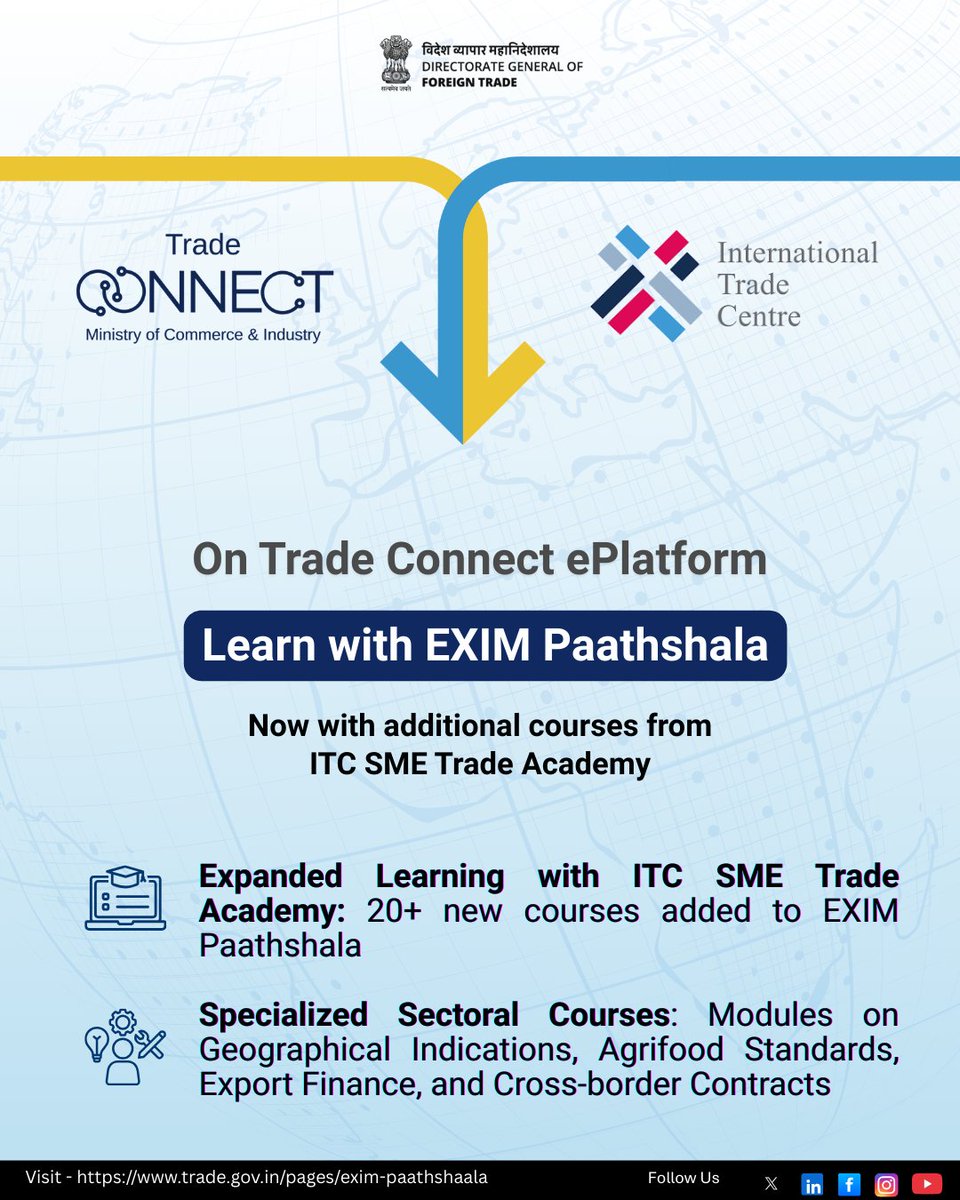 सत्यमेव जयते
विदेश व्यापार महानिदेशालय
DIRECTORATE GENERAL OF
FOREIGN TRADE

Trade
CONNECT
Ministry of Commerce & Industry

International
Trade
Centre

On Trade Connect ePlatform

Learn with EXIM Paathshala

Now with additional courses from ITC SME Trade Academy

Expanded Learning with ITC SME Trade Academy: 20+ new courses added to EXIM Paathshala

Specialized Sectoral Courses: Modules on Geographical Indications, Agrifood Standards, Export Finance, and Cross-border Contracts

Visit - https://www.trade.gov.in/pages/exim-paathshaala

Follow Us